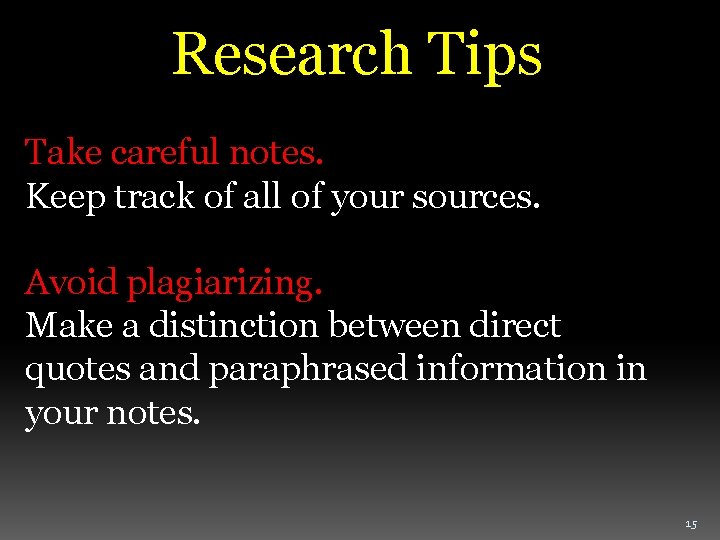 Research Tips

Take careful notes.
Keep track of all of your sources.

Avoid plagiarizing.
Make a distinction between direct quotes and paraphrased information in your notes.

15